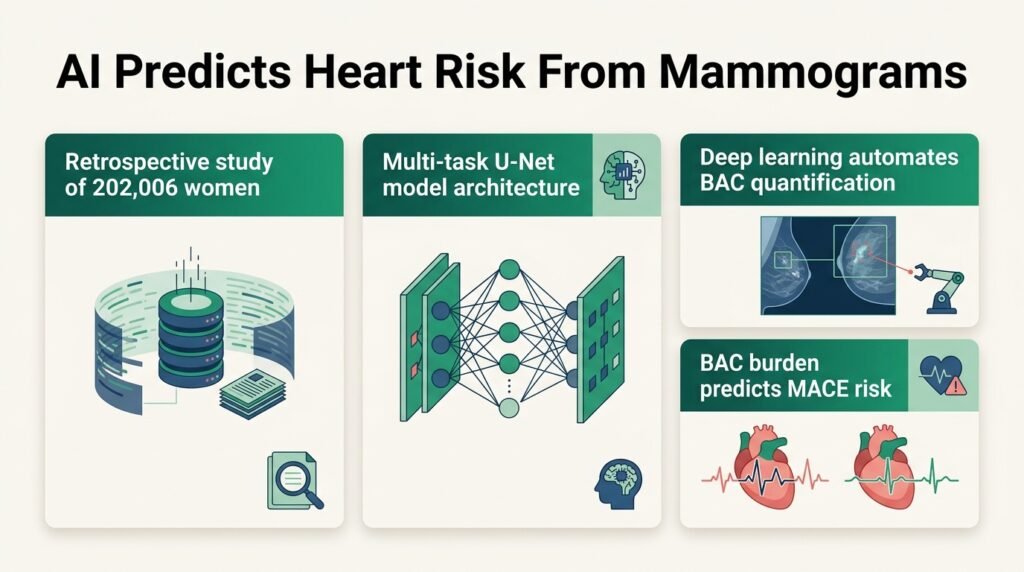 AI Predicts Heart Risk From Mammograms

Retrospective study of 202,006 women

Multi-task U-Net model architecture

Deep learning automates BAC quantification

BAC burden predicts MACE risk